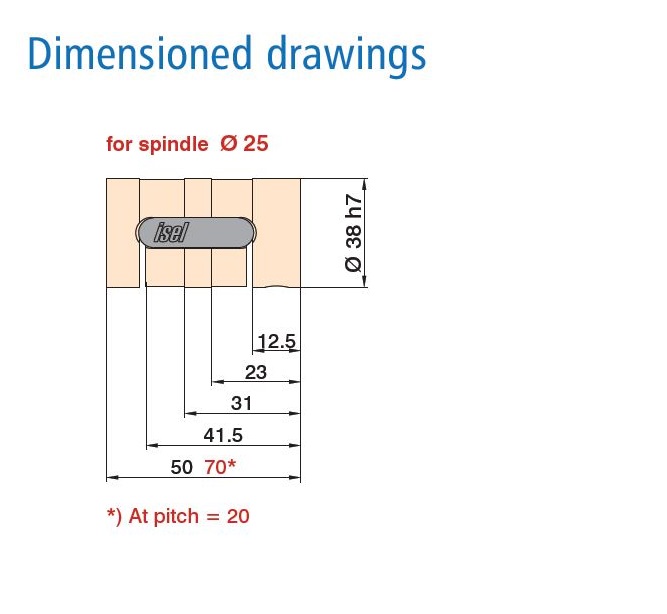 Dimensioned drawings

for spindle Ø 25

isel

Ø 38 h7

12.5

23

31

41.5

50 70*

*) At pitch = 20